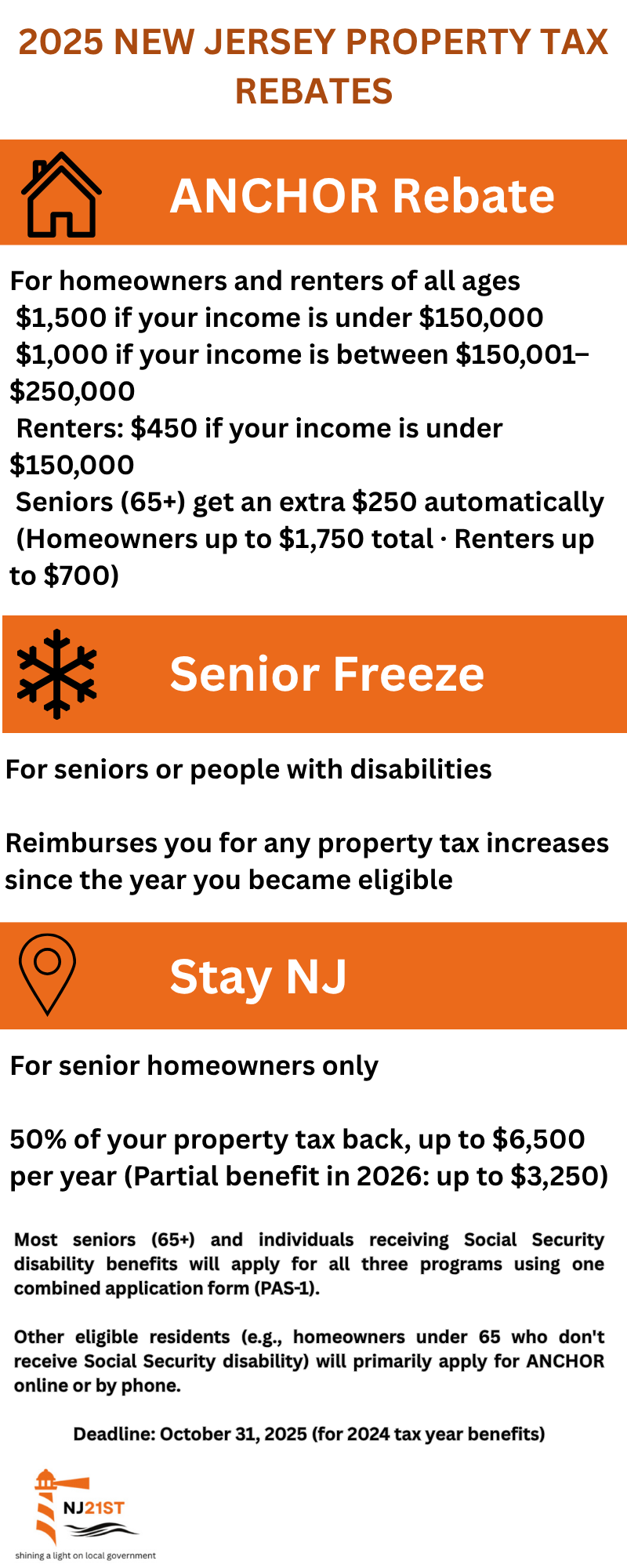 2025 NEW JERSEY PROPERTY TAX REBATES

ANCHOR Rebate

For homeowners and renters of all ages
$1,500 if your income is under $150,000
$1,000 if your income is between $150,001–$250,000
Renters: $450 if your income is under $150,000
Seniors (65+) get an extra $250 automatically
(Homeowners up to $1,750 total · Renters up to $700)

Senior Freeze

For seniors or people with disabilities

Reimburses you for any property tax increases since the year you became eligible

Stay NJ

For senior homeowners only

50% of your property tax back, up to $6,500 per year (Partial benefit in 2026: up to $3,250)

Most seniors (65+) and individuals receiving Social Security disability benefits will apply for all three programs using one combined application form (PAS-1).

Other eligible residents (e.g., homeowners under 65 who don't receive Social Security disability) will primarily apply for ANCHOR online or by phone.

Deadline: October 31, 2025 (for 2024 tax year benefits)

NJ21ST
shining a light on local government